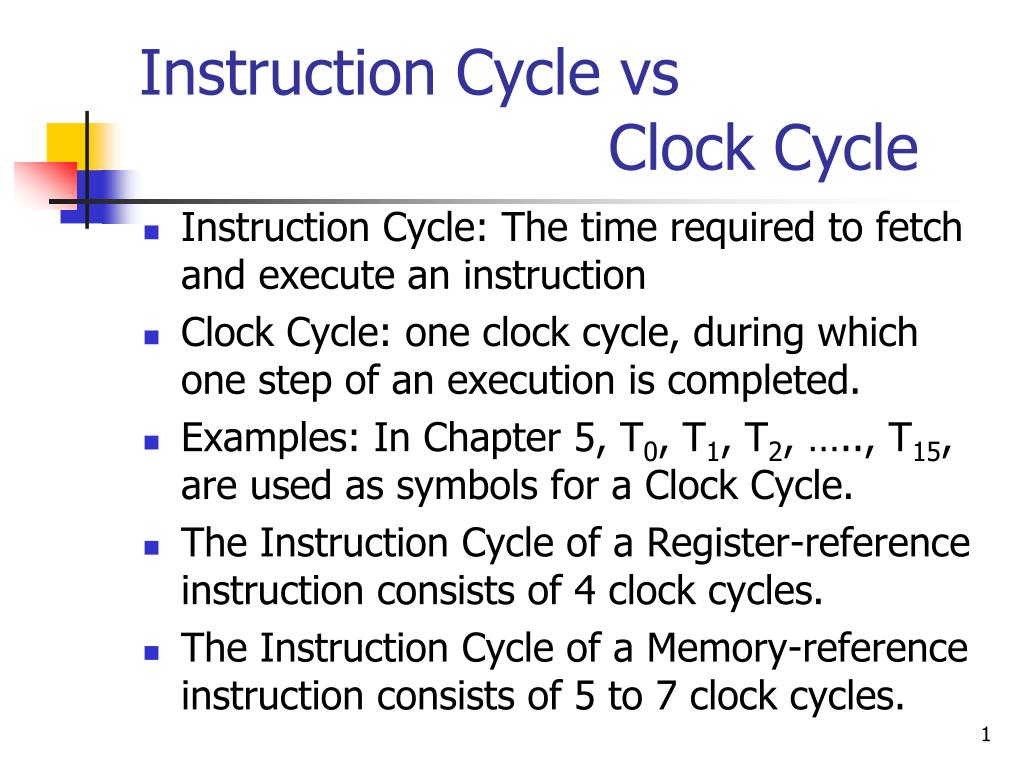 Instruction Cycle vs
Clock Cycle

- Instruction Cycle: The time required to fetch and execute an instruction
- Clock Cycle: one clock cycle, during which one step of an execution is completed.
- Examples: In Chapter 5, $T_0$, $T_1$, $T_2$, ….., $T_{15}$, are used as symbols for a Clock Cycle.
- The Instruction Cycle of a Register-reference instruction consists of 4 clock cycles.
- The Instruction Cycle of a Memory-reference instruction consists of 5 to 7 clock cycles.

1